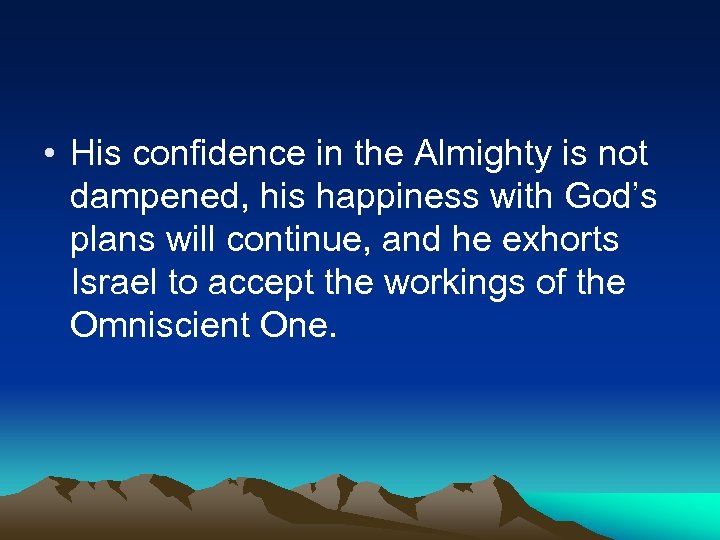 • His confidence in the Almighty is not dampened, his happiness with God’s plans will continue, and he exhorts Israel to accept the workings of the Omniscient One.